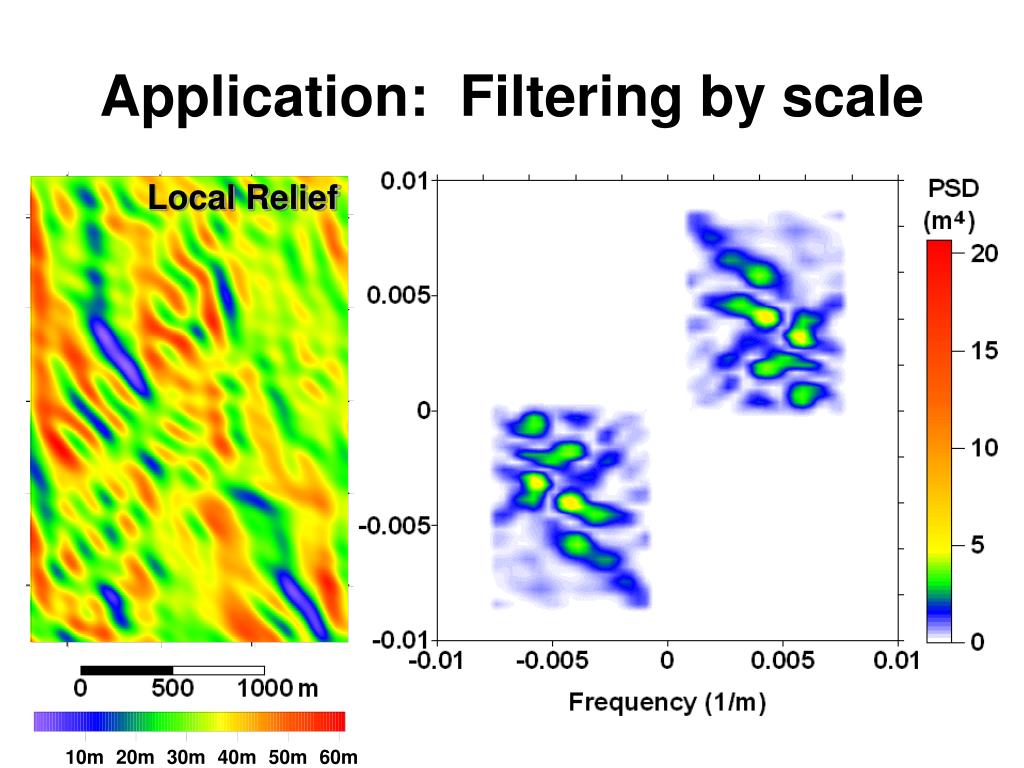 Application: Filtering by scale

Local Relief

0 500 1000 m

10m 20m 30m 40m 50m 60m

0.01
0.005
0
-0.005
-0.01
-0.01 -0.005 0 0.005 0.01
Frequency (1/m)

PSD
($m^4$)
20
15
10
5
0